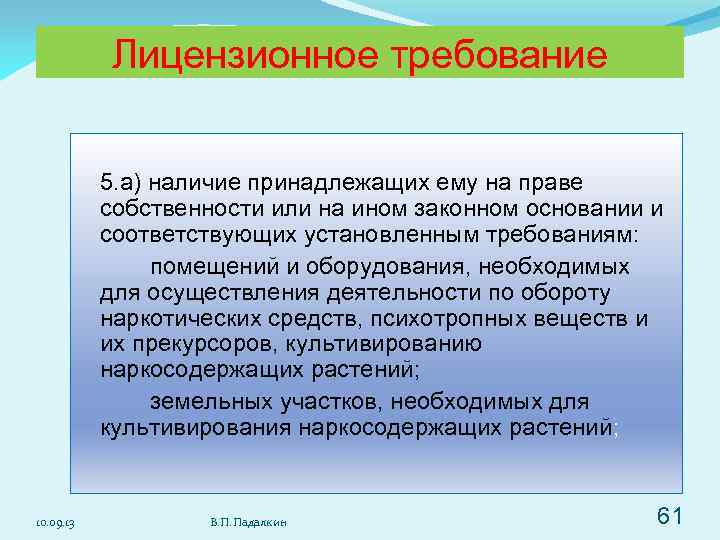 Лицензионное требование

5.а) наличие принадлежащих ему на праве собственности или на ином законном основании и соответствующих установленным требованиям:

помещений и оборудования, необходимых для осуществления деятельности по обороту наркотических средств, психотропных веществ и их прекурсоров, культивированию наркосодержащих растений;

земельных участков, необходимых для культивирования наркосодержащих растений;

10.09.13

В.П. Падалкин

61